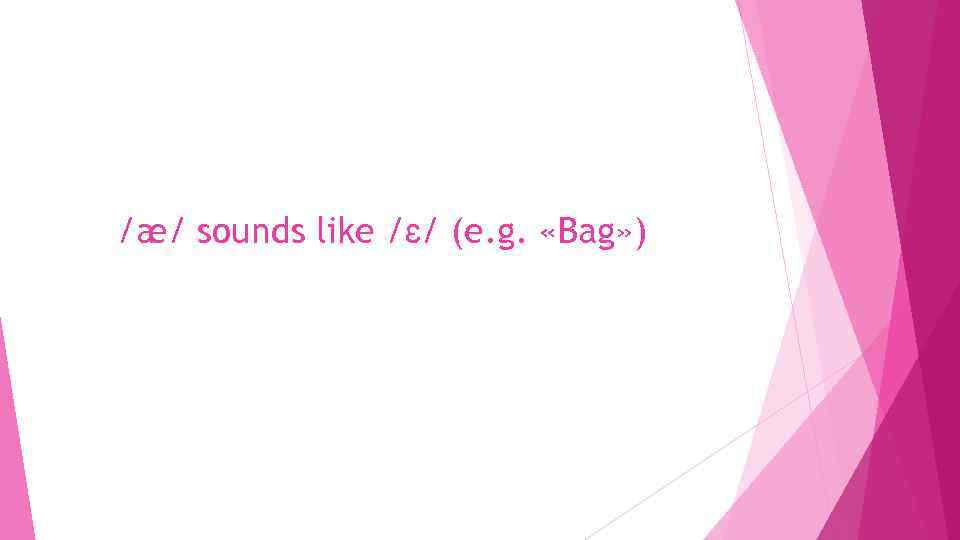 /æ/ sounds like /ɛ/ (e.g. «Bag»)